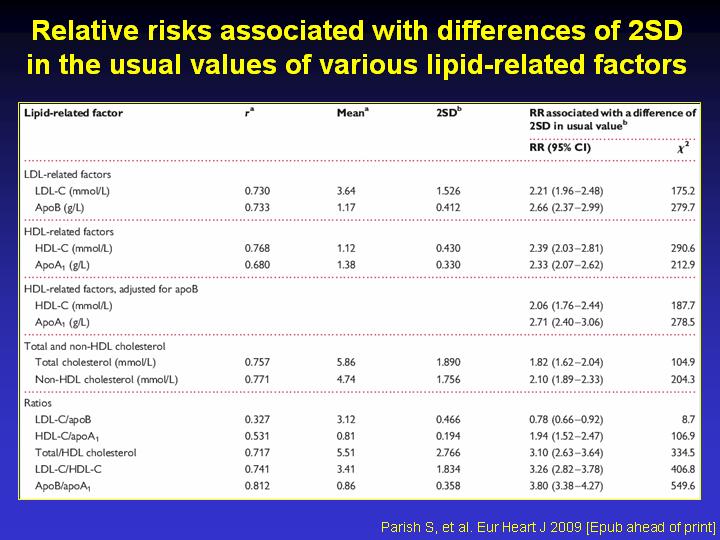 Relative risks associated with differences of 2SD in the usual values of various lipid-related factors

| Lipid-related factor | $r^a$ | Mean$^a$ | 2SD$^b$ | RR associated with a difference of 2SD in usual value$^b$ RR (95% CI) | $\chi^2$ |
|---|---|---|---|---|---|
| LDL-related factors | | | | | |
| LDL-C (mmol/L) | 0.730 | 3.64 | 1.526 | 2.21 (1.96–2.48) | 175.2 |
| ApoB (g/L) | 0.733 | 1.17 | 0.412 | 2.66 (2.37–2.99) | 279.7 |
| HDL-related factors | | | | | |
| HDL-C (mmol/L) | 0.768 | 1.12 | 0.430 | 2.39 (2.03–2.81) | 290.6 |
| ApoA$_1$ (g/L) | 0.680 | 1.38 | 0.330 | 2.33 (2.07–2.62) | 212.9 |
| HDL-related factors, adjusted for apoB | | | | | |
| HDL-C (mmol/L) | | | | 2.06 (1.76–2.44) | 187.7 |
| ApoA$_1$ (g/L) | | | | 2.71 (2.40–3.06) | 278.5 |
| Total and non-HDL cholesterol | | | | | |
| Total cholesterol (mmol/L) | 0.757 | 5.86 | 1.890 | 1.82 (1.62–2.04) | 104.9 |
| Non-HDL cholesterol (mmol/L) | 0.771 | 4.74 | 1.756 | 2.10 (1.89–2.33) | 204.3 |
| Ratios | | | | | |
| LDL-C/apoB | 0.327 | 3.12 | 0.466 | 0.78 (0.66–0.92) | 8.7 |
| HDL-C/apoA$_1$ | 0.531 | 0.81 | 0.194 | 1.94 (1.52–2.47) | 106.9 |
| Total/HDL cholesterol | 0.717 | 5.51 | 2.766 | 3.10 (2.63–3.64) | 334.5 |
| LDL-C/HDL-C | 0.741 | 3.41 | 1.834 | 3.26 (2.82–3.78) | 406.8 |
| ApoB/apoA$_1$ | 0.812 | 0.86 | 0.358 | 3.80 (3.38–4.27) | 549.6 |

Parish S, et al. Eur Heart J 2009 [Epub ahead of print]